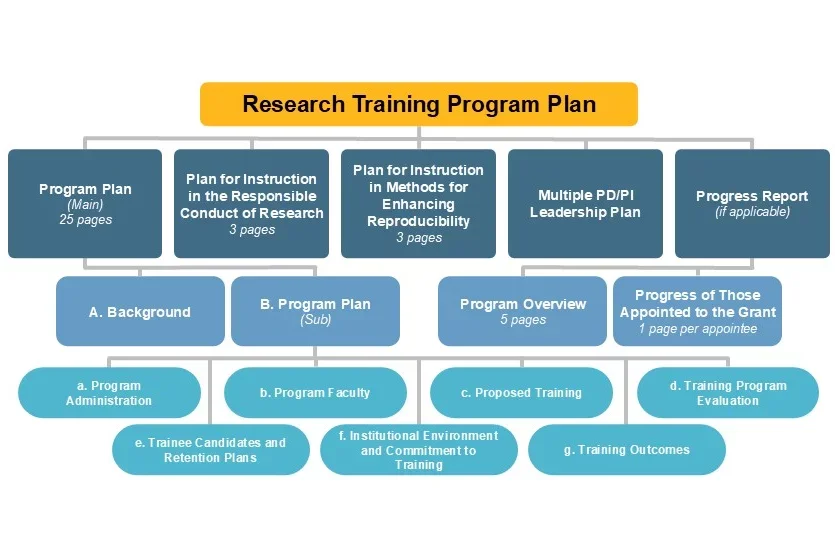 Research Training Program Plan

Program Plan
(Main)
25 pages

Plan for Instruction in the Responsible Conduct of Research
3 pages

Plan for Instruction in Methods for Enhancing Reproducibility
3 pages

Multiple PD/PI Leadership Plan

Progress Report
(if applicable)

A. Background

B. Program Plan
(Sub)

Program Overview
5 pages

Progress of Those Appointed to the Grant
1 page per appointee

a. Program Administration

b. Program Faculty

c. Proposed Training

d. Training Program Evaluation

e. Trainee Candidates and Retention Plans

f. Institutional Environment and Commitment to Training

g. Training Outcomes